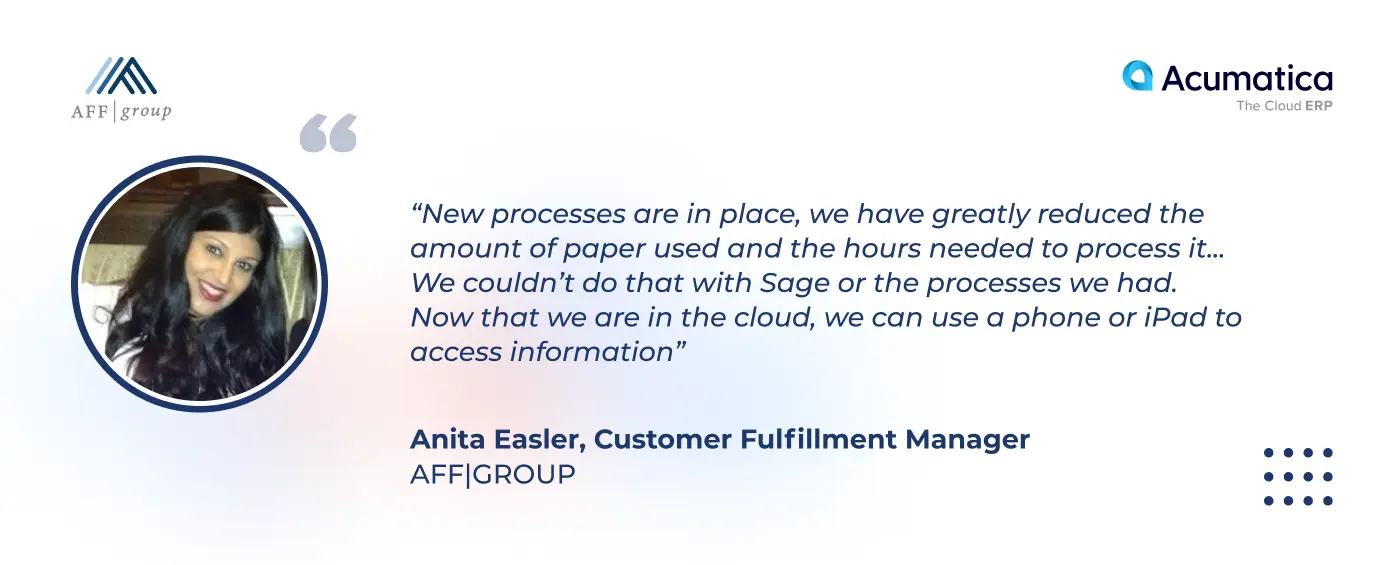 AFF | group

Acumatica
The Cloud ERP

“New processes are in place, we have greatly reduced the amount of paper used and the hours needed to process it... We couldn’t do that with Sage or the processes we had. Now that we are in the cloud, we can use a phone or iPad to access information”

Anita Easler, Customer Fulfillment Manager
AFF|GROUP